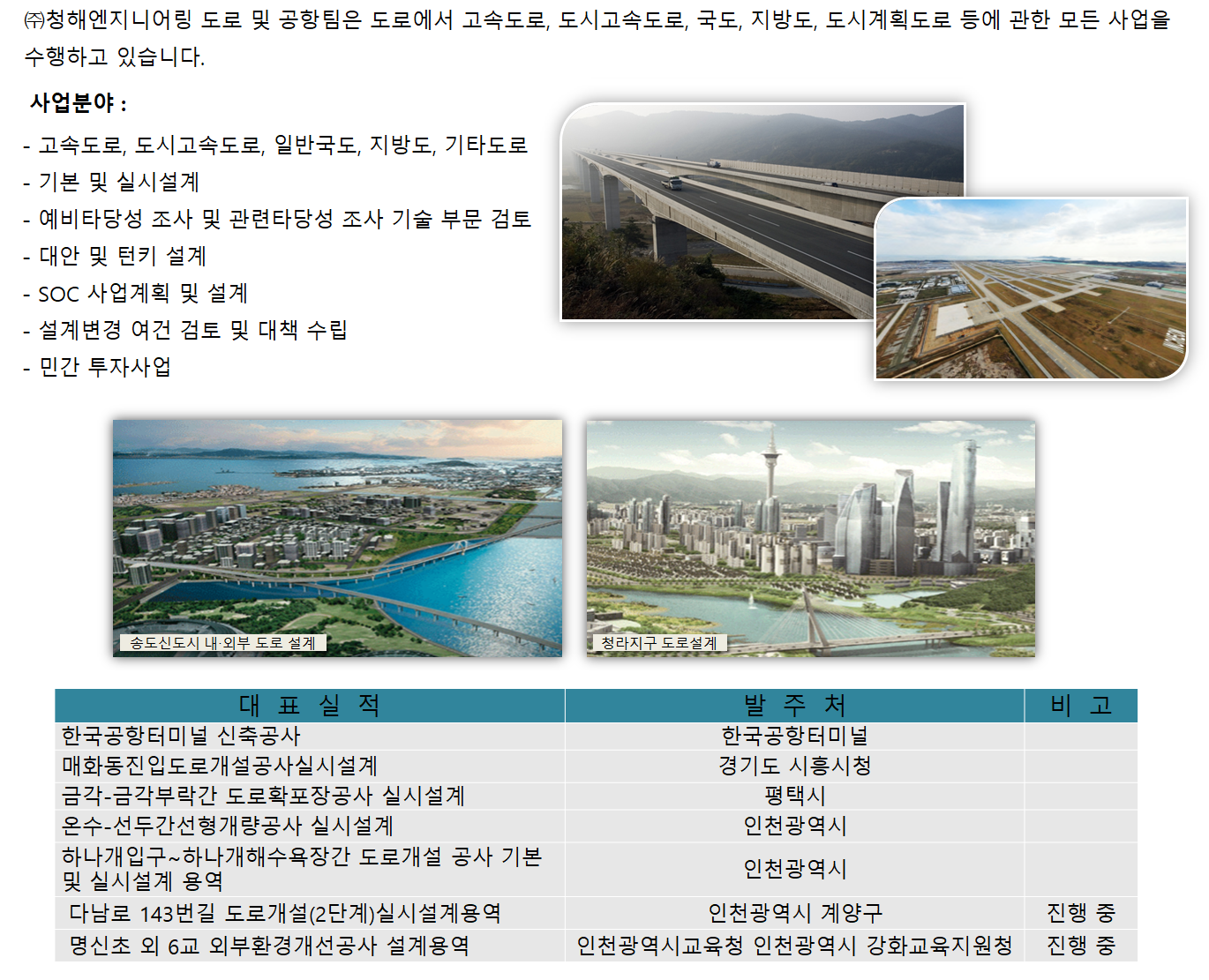 ㈜청해엔지니어링 도로 및 공항팀은 도로에서 고속도로, 도시고속도로, 국도, 지방도, 도시계획도로 등에 관한 모든 사업을 수행하고 있습니다.

사업분야 :

- 고속도로, 도시고속도로, 일반국도, 지방도, 기타도로
- 기본 및 실시설계
- 예비타당성 조사 및 관련타당성 조사 기술 부문 검토
- 대안 및 턴키 설계
- SOC 사업계획 및 설계
- 설계변경 여건 검토 및 대책 수립
- 민간 투자사업

송도신도시 내·외부 도로 설계

청라지구 도로설계

| 대 표 실 적 | 발 주 처 | 비 고 |
|---|---|---|
| 한국공항터미널 신축공사 | 한국공항터미널 | |
| 매화동진입도로개설공사실시설계 | 경기도 시흥시청 | |
| 금각-금각부락간 도로확포장공사 실시설계 | 평택시 | |
| 온수-선두간선형개량공사 실시설계 | 인천광역시 | |
| 하나개입구~하나개해수욕장간 도로개설 공사 기본 및 실시설계 용역 | 인천광역시 | |
| 다남로 143번길 도로개설(2단계)실시설계용역 | 인천광역시 계양구 | 진행 중 |
| 명신초 외 6교 외부환경개선공사 설계용역 | 인천광역시교육청 인천광역시 강화교육지원청 | 진행 중 |